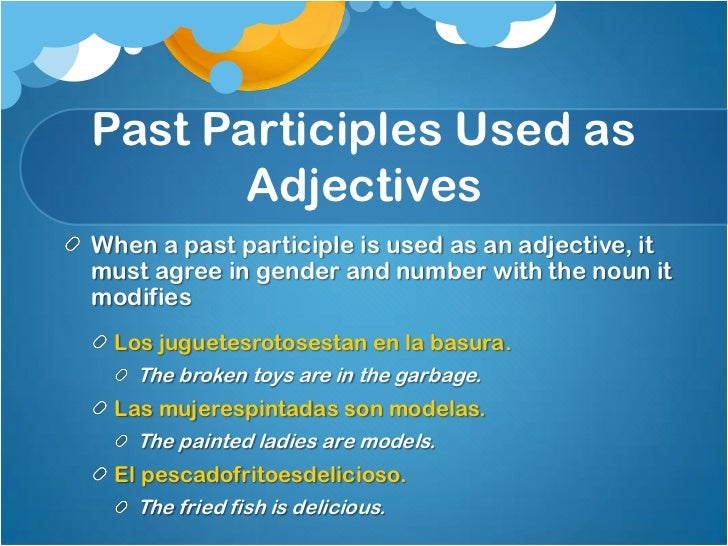 Past Participles Used as Adjectives

When a past participle is used as an adjective, it must agree in gender and number with the noun it modifies

Los juguetesrotosestan en la basura.

The broken toys are in the garbage.

Las mujerespintadas son modelas.

The painted ladies are models.

El pescadofritoesdelicioso.

The fried fish is delicious.